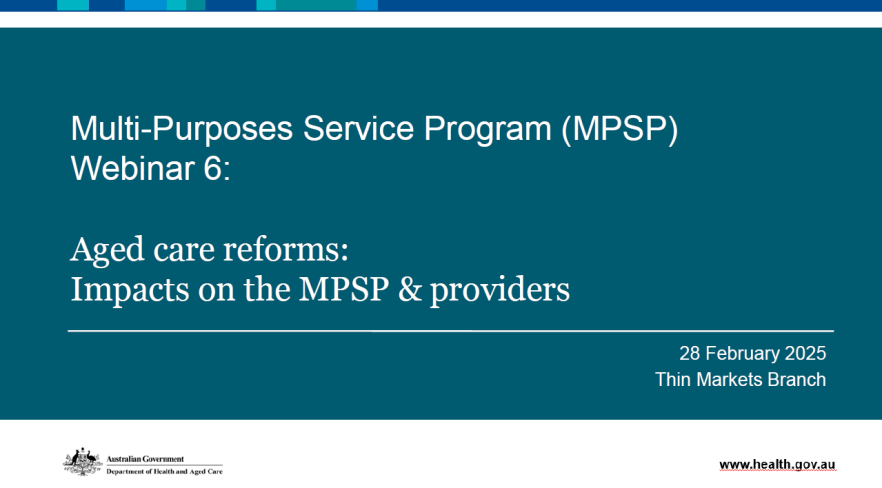 Multi-Purposes Service Program (MPSP)
Webinar 6:

Aged care reforms:
Impacts on the MPSP & providers

28 February 2025
Thin Markets Branch

Australian Government
Department of Health and Aged Care

www.health.gov.au